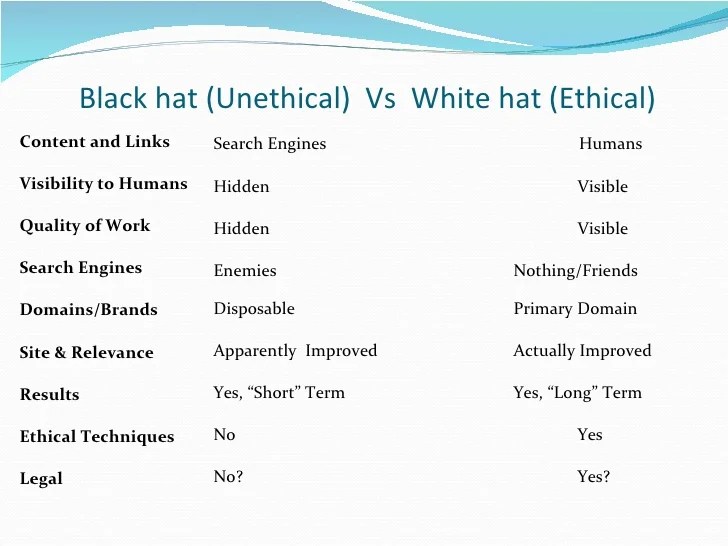 Black hat (Unethical) Vs White hat (Ethical)

| | | |
|---|---|---|
| **Content and Links** | Search Engines | Humans |
| **Visibility to Humans** | Hidden | Visible |
| **Quality of Work** | Hidden | Visible |
| **Search Engines** | Enemies | Nothing/Friends |
| **Domains/Brands** | Disposable | Primary Domain |
| **Site & Relevance** | Apparently Improved | Actually Improved |
| **Results** | Yes, “Short” Term | Yes, “Long” Term |
| **Ethical Techniques** | No | Yes |
| **Legal** | No? | Yes? |